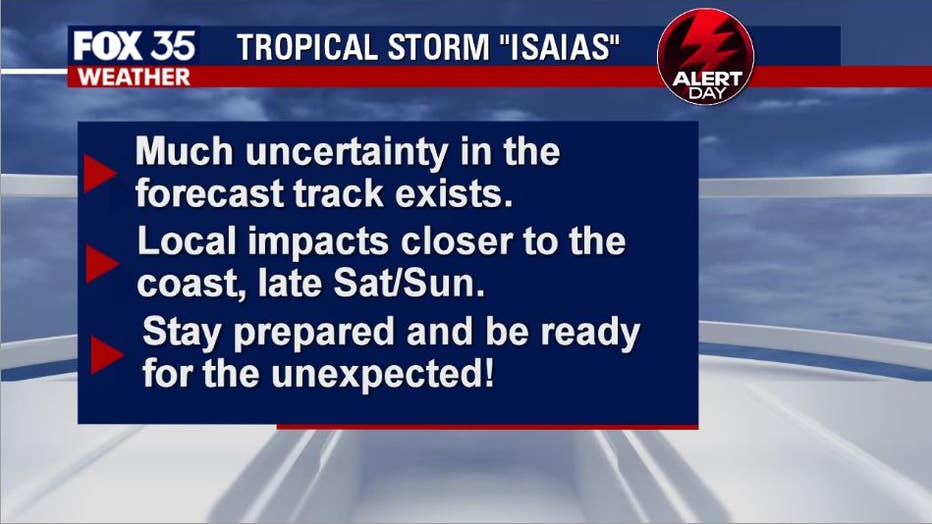 FOX 35 WEATHER

TROPICAL STORM "ISAIAS"

ALERT DAY

Much uncertainty in the forecast track exists.

Local impacts closer to the coast, late Sat/Sun.

Stay prepared and be ready for the unexpected!